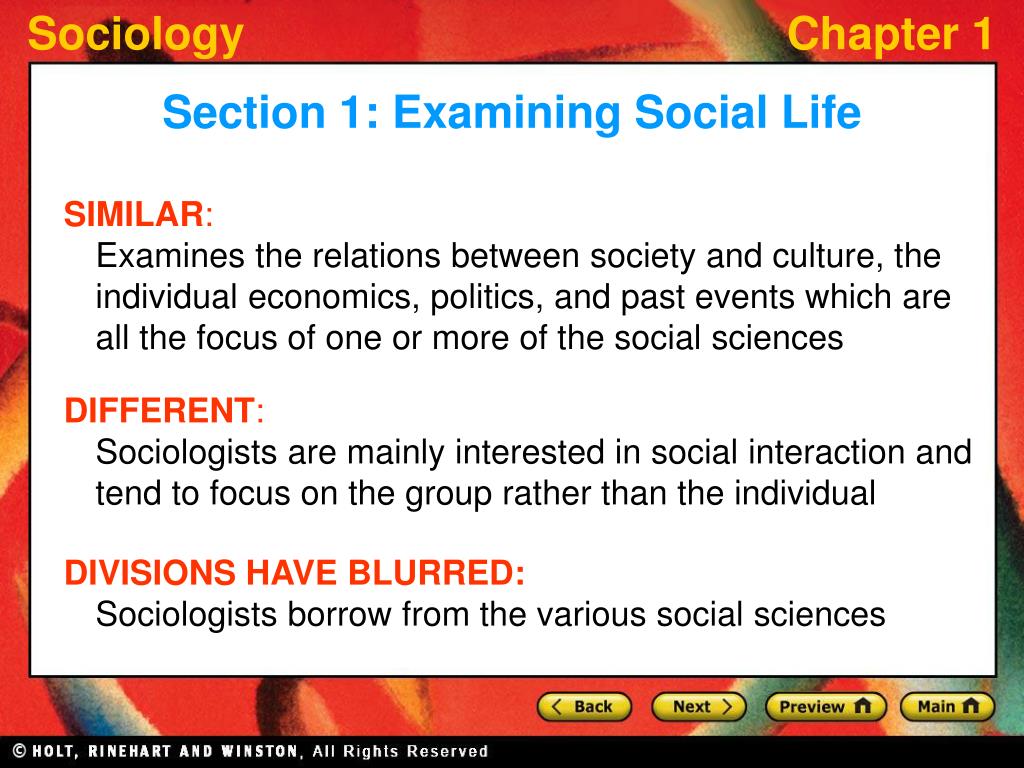 Sociology

Chapter 1

Section 1: Examining Social Life

SIMILAR:
Examines the relations between society and culture, the individual economics, politics, and past events which are all the focus of one or more of the social sciences

DIFFERENT:
Sociologists are mainly interested in social interaction and tend to focus on the group rather than the individual

DIVISIONS HAVE BLURRED:
Sociologists borrow from the various social sciences

Back Next Preview Main

© HOLT, RINEHART AND WINSTON, All Rights Reserved